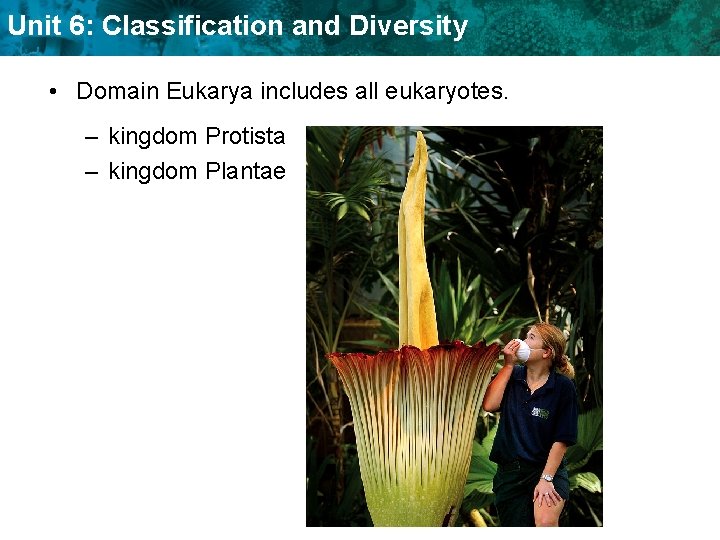 Unit 6: Classification and Diversity

• Domain Eukarya includes all eukaryotes.

– kingdom Protista
– kingdom Plantae